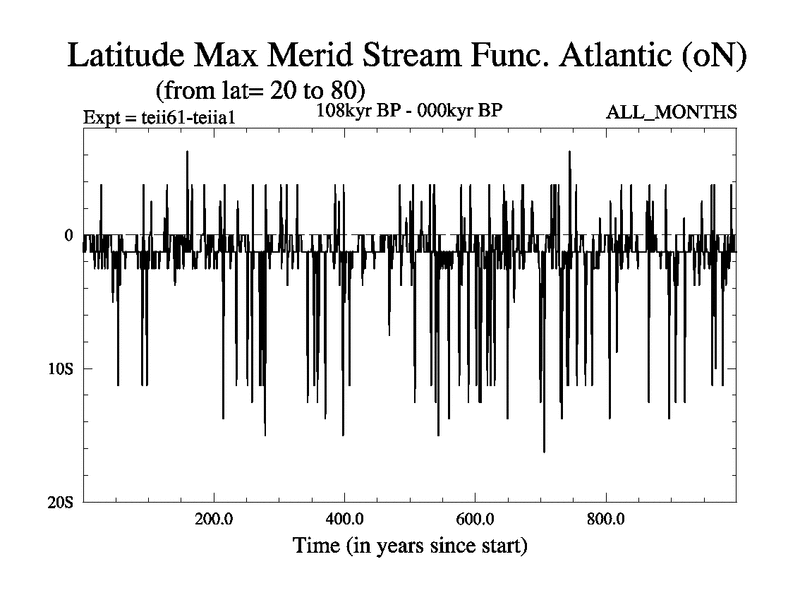 Latitude Max Merid Stream Func. Atlantic (oN)
(from lat= 20 to 80)
Expt = teii61-teiia1
108kyr BP - 000kyr BP
ALL_MONTHS

0
10S
20S

200.0
400.0
600.0
800.0
Time (in years since start)